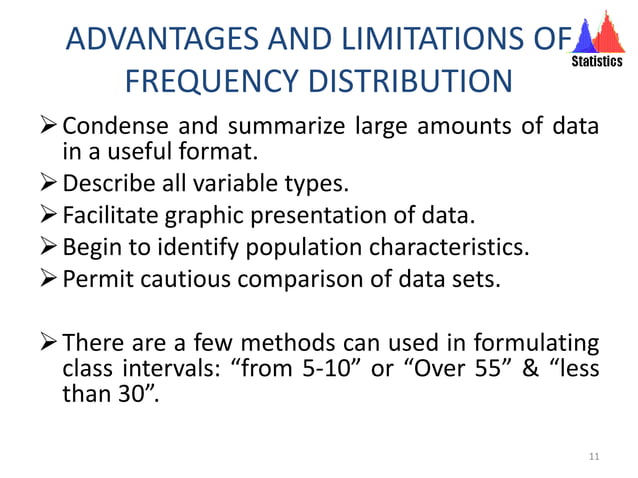 ADVANTAGES AND LIMITATIONS OF FREQUENCY DISTRIBUTION

Statistics

➢ Condense and summarize large amounts of data in a useful format.
➢ Describe all variable types.
➢ Facilitate graphic presentation of data.
➢ Begin to identify population characteristics.
➢ Permit cautious comparison of data sets.

➢ There are a few methods can used in formulating class intervals: “from 5-10” or “Over 55” & “less than 30”.

11